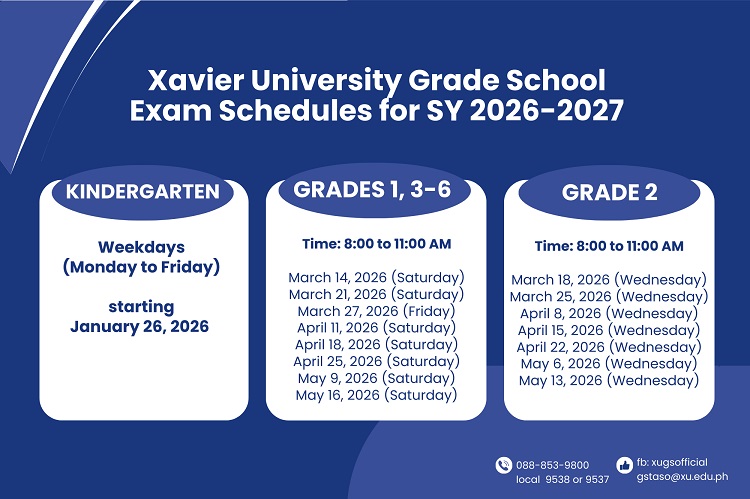 Xavier University Grade School
Exam Schedules for SY 2026-2027

KINDERGARTEN

Weekdays
(Monday to Friday)

starting
January 26, 2026

GRADES 1, 3-6

Time: 8:00 to 11:00 AM

March 14, 2026 (Saturday)
March 21, 2026 (Saturday)
March 27, 2026 (Friday)
April 11, 2026 (Saturday)
April 18, 2026 (Saturday)
April 25, 2026 (Saturday)
May 9, 2026 (Saturday)
May 16, 2026 (Saturday)

GRADE 2

Time: 8:00 to 11:00 AM

March 18, 2026 (Wednesday)
March 25, 2026 (Wednesday)
April 8, 2026 (Wednesday)
April 15, 2026 (Wednesday)
April 22, 2026 (Wednesday)
May 6, 2026 (Wednesday)
May 13, 2026 (Wednesday)

088-853-9800
local 9538 or 9537

fb: xugsofficial
gstaso@xu.edu.ph